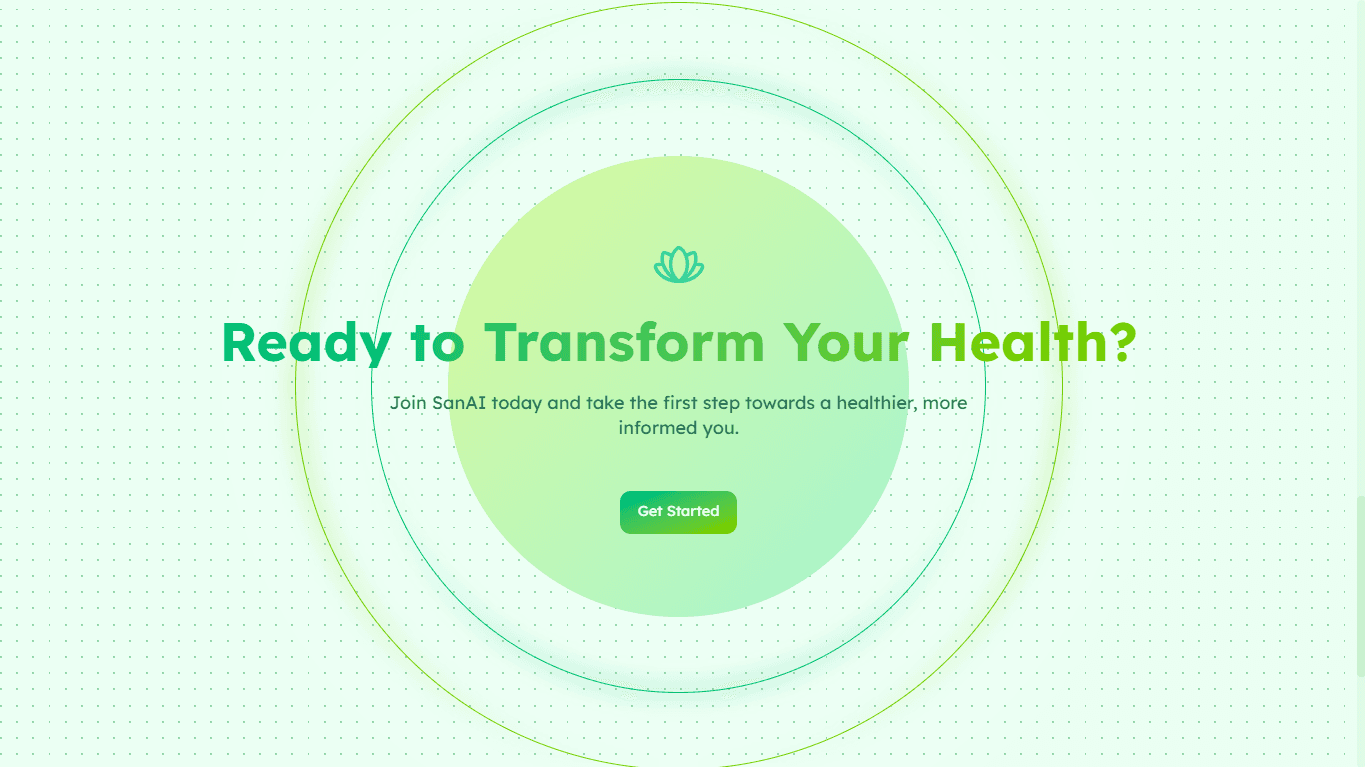 Ready to Transform Your Health?

Join SanAI today and take the first step towards a healthier, more informed you.

Get Started